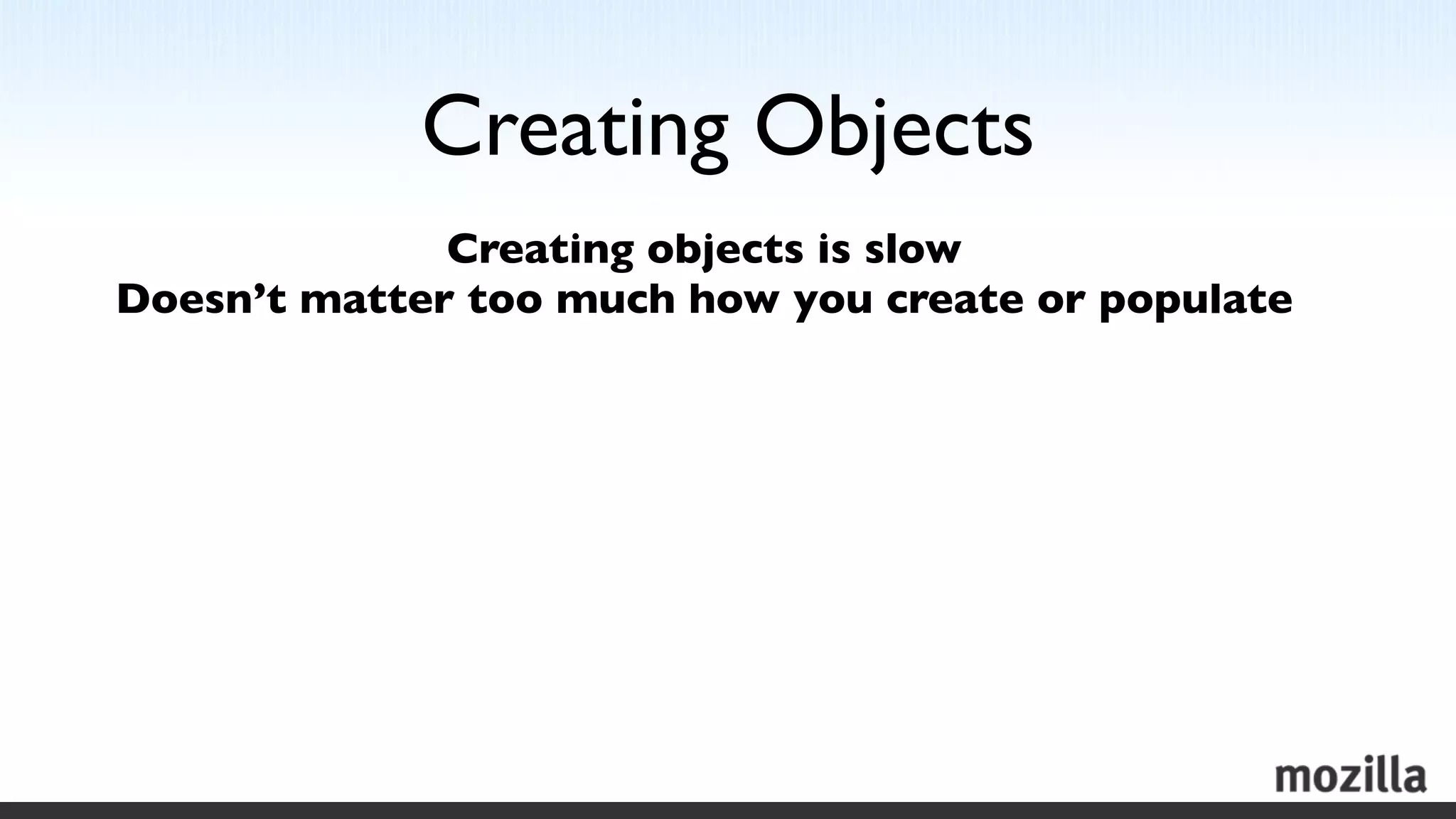 Creating Objects

Creating objects is slow
Doesn’t matter too much how you create or populate

mozilla